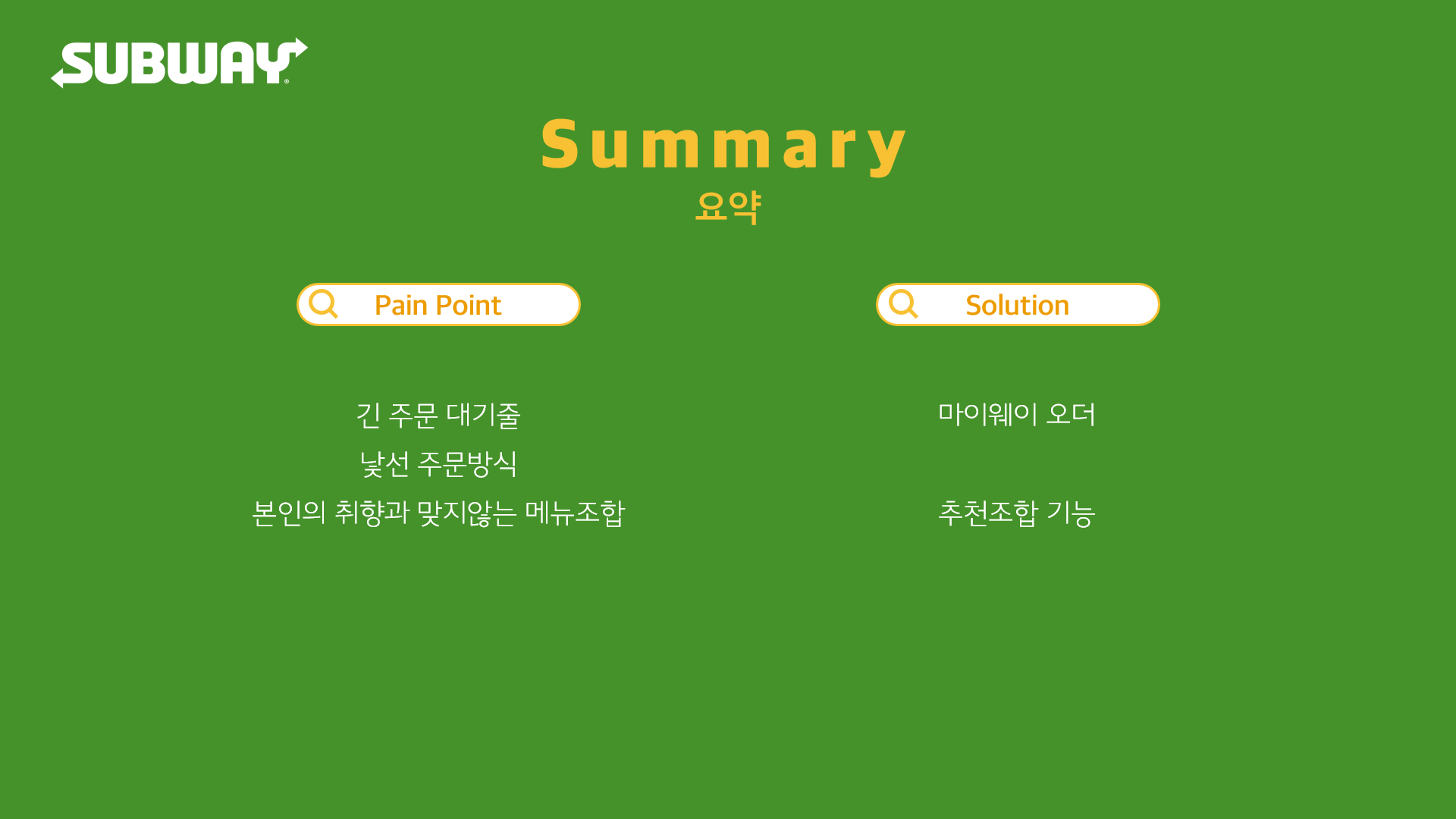 SUBWAY®

Summary
요약

Pain Point

긴 주문 대기줄
낯선 주문방식
본인의 취향과 맞지않는 메뉴조합

Solution

마이웨이 오더

추천조합 기능